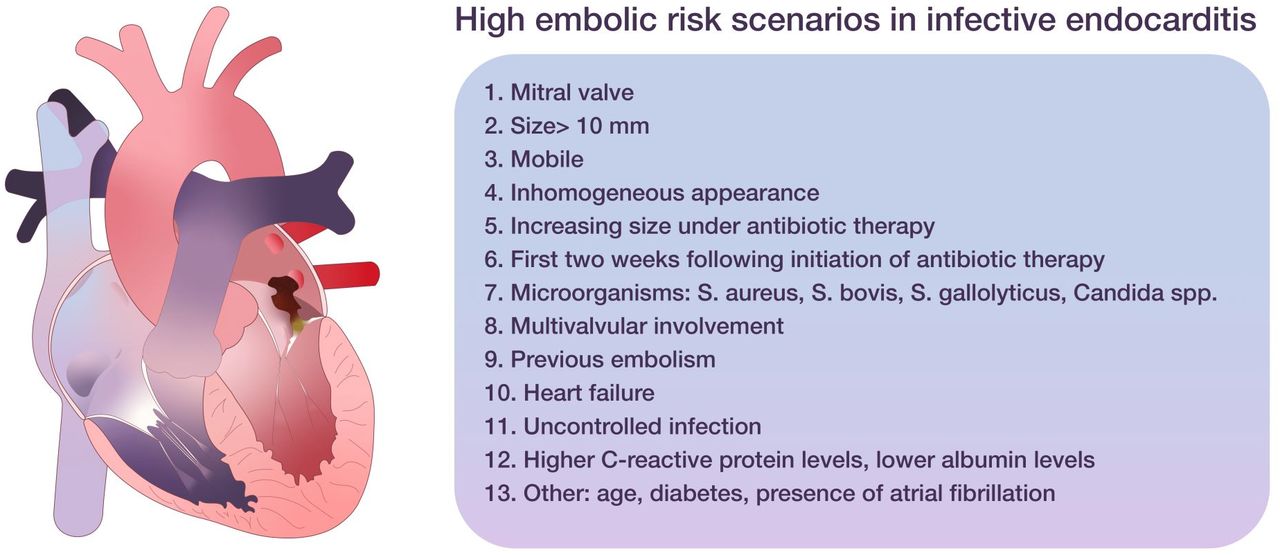 High embolic risk scenarios in infective endocarditis

1. Mitral valve
2. Size> 10 mm
3. Mobile
4. Inhomogeneous appearance
5. Increasing size under antibiotic therapy
6. First two weeks following initiation of antibiotic therapy
7. Microorganisms: S. aureus, S. bovis, S. gallolyticus, Candida spp.
8. Multivalvular involvement
9. Previous embolism
10. Heart failure
11. Uncontrolled infection
12. Higher C-reactive protein levels, lower albumin levels
13. Other: age, diabetes, presence of atrial fibrillation